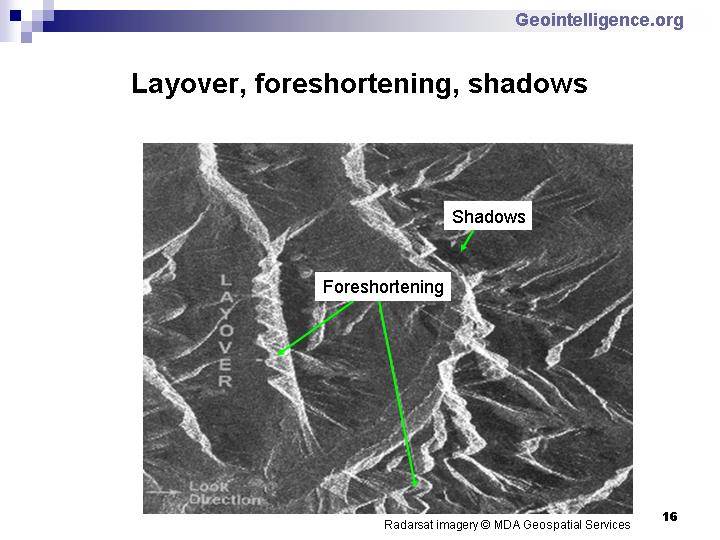 Geointelligence.org

Layover, foreshortening, shadows

Shadows

Foreshortening

LAYOVER

Look Direction

Radarsat imagery © MDA Geospatial Services

16